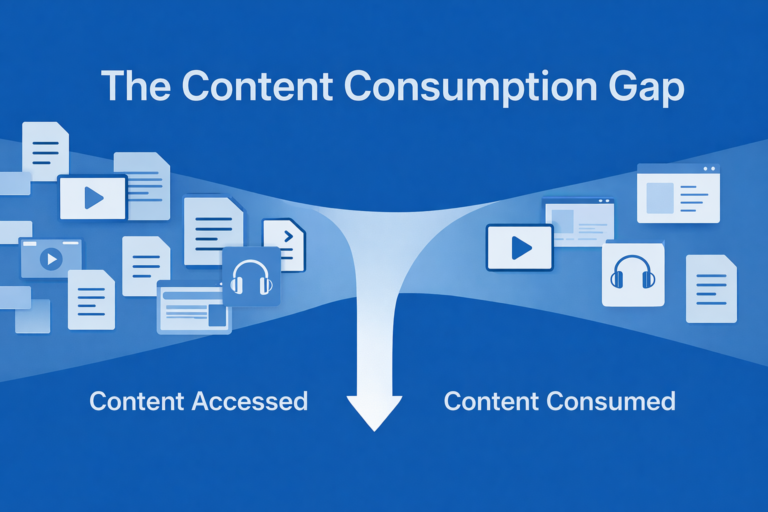 The Content Consumption Gap

Content Accessed

Content Consumed